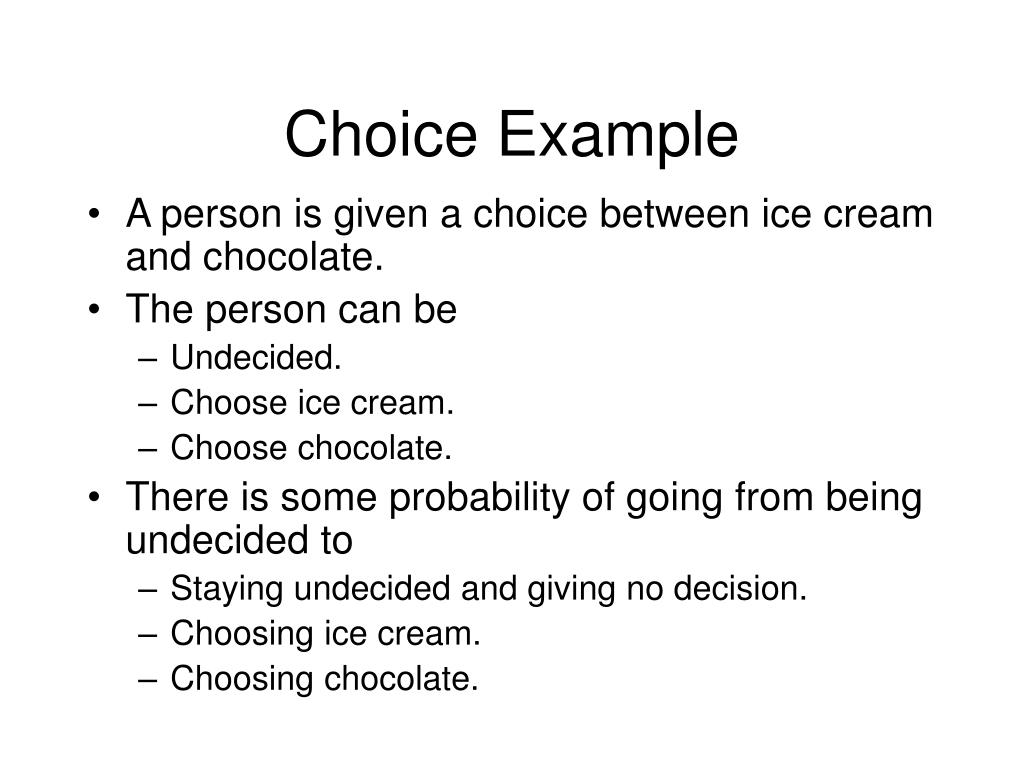 Choice Example

• A person is given a choice between ice cream and chocolate.
• The person can be
  – Undecided.
  – Choose ice cream.
  – Choose chocolate.
• There is some probability of going from being undecided to
  – Staying undecided and giving no decision.
  – Choosing ice cream.
  – Choosing chocolate.